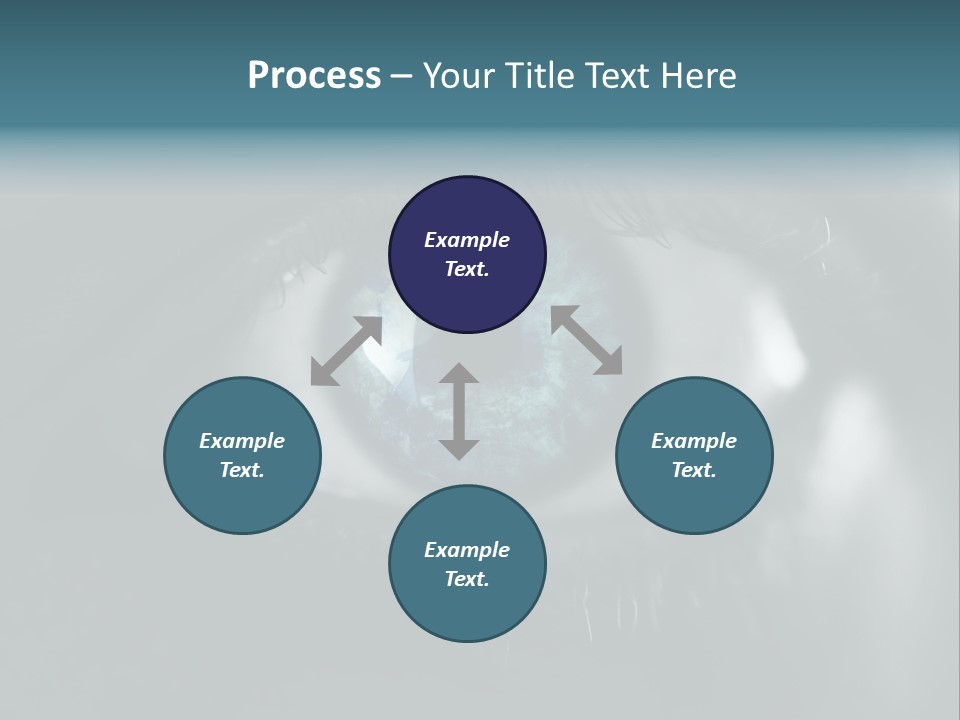 Process – Your Title Text Here

Example Text.

Example Text.

Example Text.

Example Text.